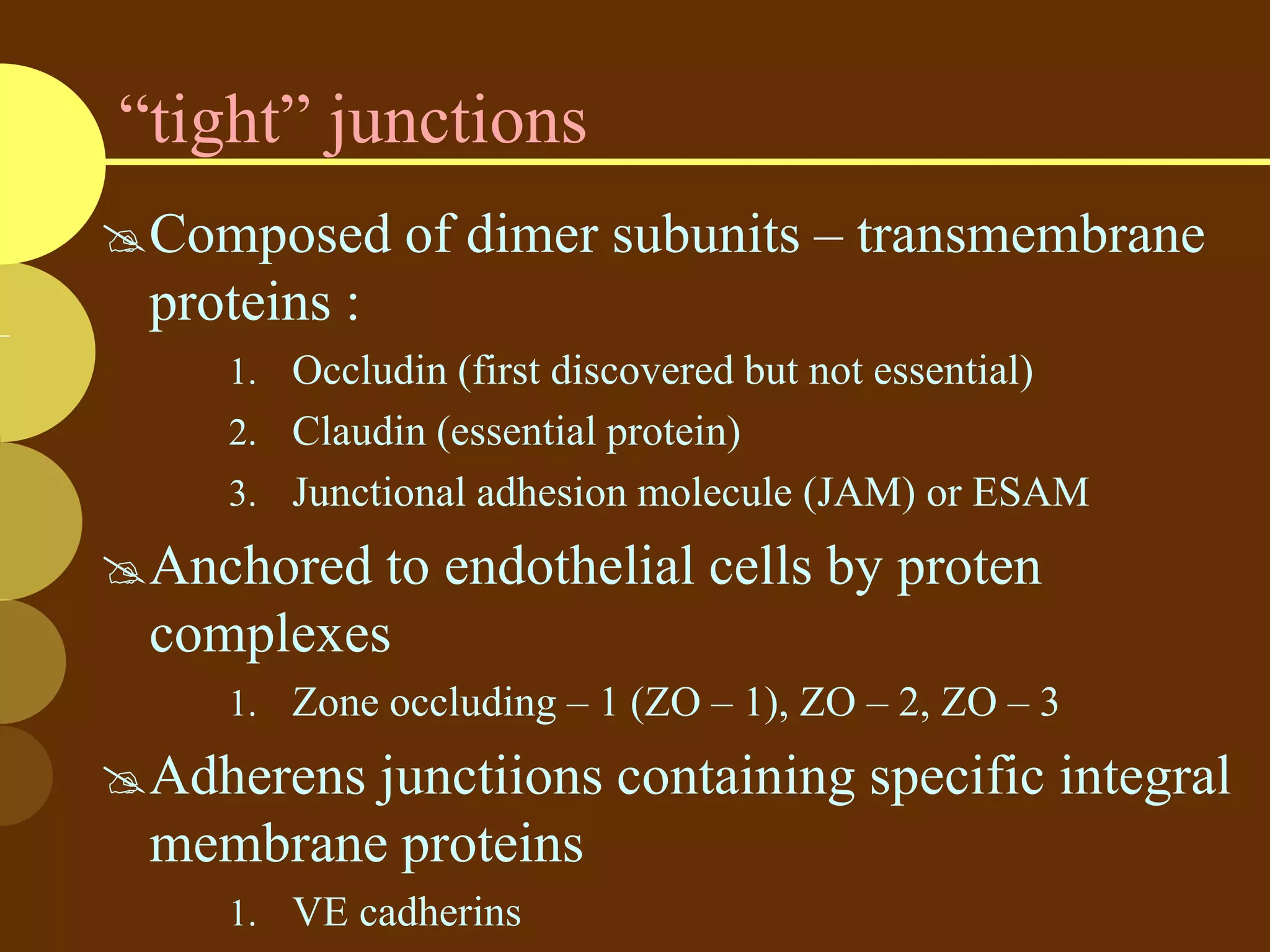 “tight” junctions

Composed of dimer subunits – transmembrane proteins :

1. Occludin (first discovered but not essential)
2. Claudin (essential protein)
3. Junctional adhesion molecule (JAM) or ESAM

Anchored to endothelial cells by proten complexes

1. Zone occluding – 1 (ZO – 1), ZO – 2, ZO – 3

Adherens junctiions containing specific integral membrane proteins

1. VE cadherins